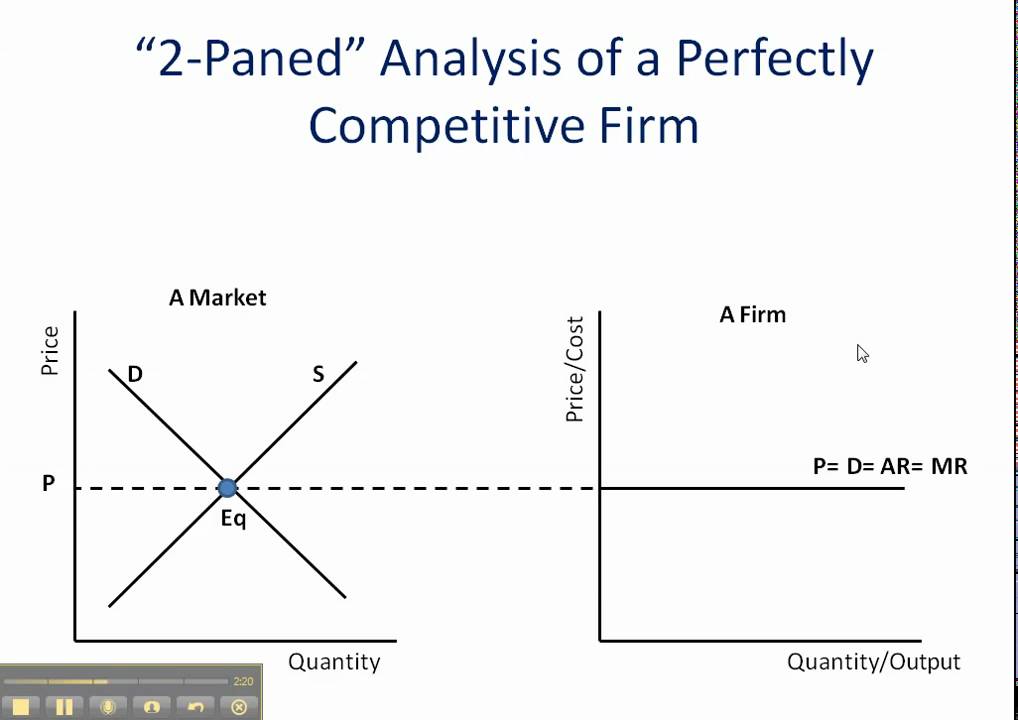 “2-Paned” Analysis of a Perfectly Competitive Firm

A Market

Price

D

S

P

Eq

Quantity

A Firm

Price/Cost

P= D= AR= MR

Quantity/Output

2:20